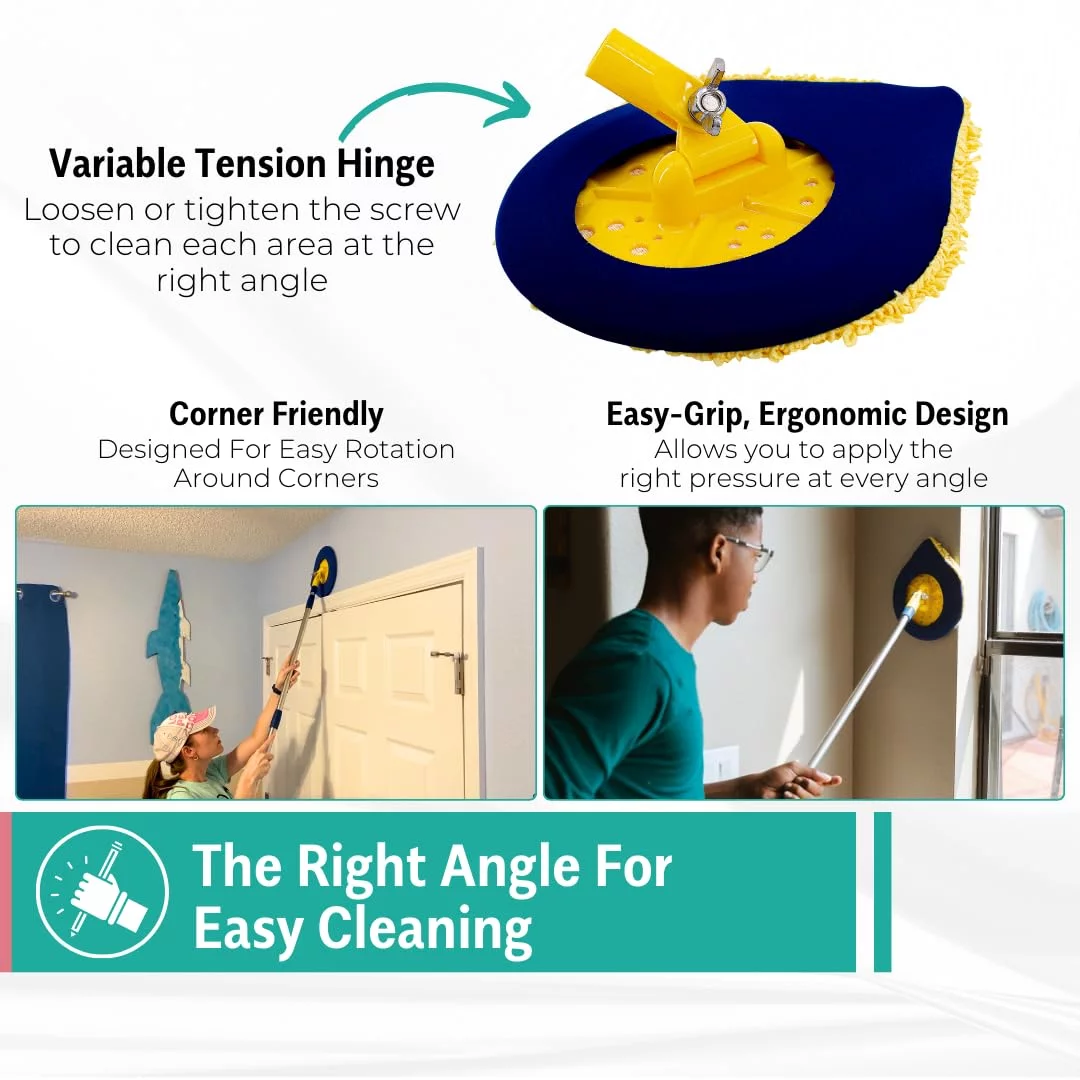 Variable Tension Hinge
Loosen or tighten the screw to clean each area at the right angle

Corner Friendly
Designed For Easy Rotation Around Corners

Easy-Grip, Ergonomic Design
Allows you to apply the right pressure at every angle

The Right Angle For Easy Cleaning